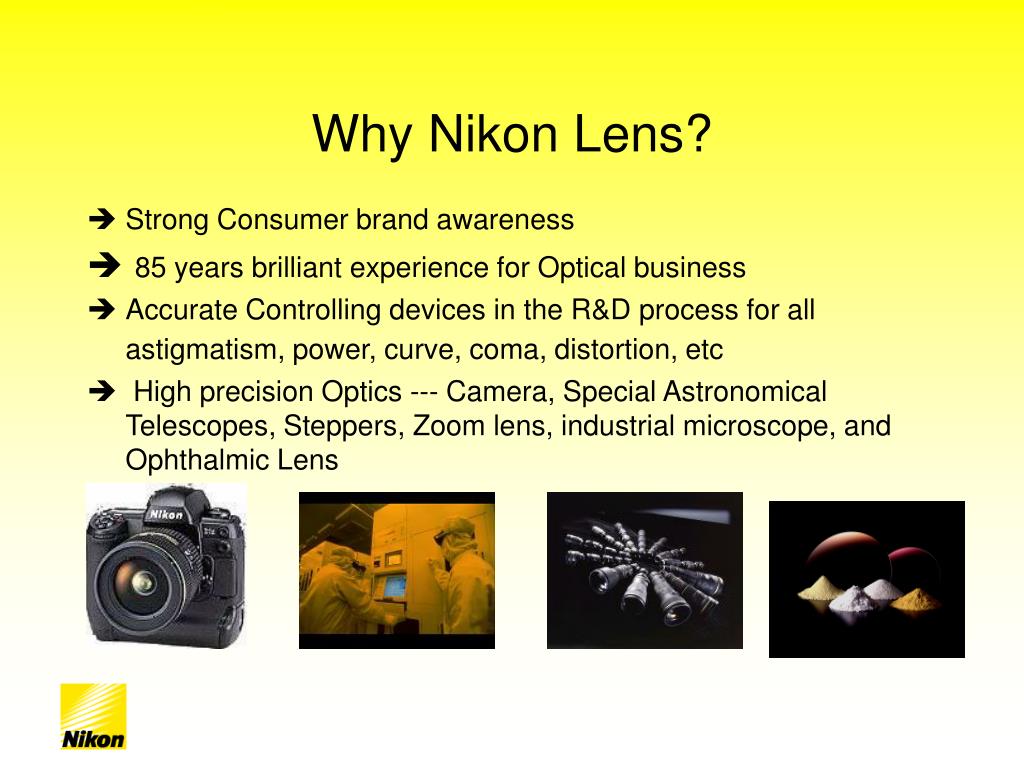 Why Nikon Lens?

➔ Strong Consumer brand awareness

➔ 85 years brilliant experience for Optical business

➔ Accurate Controlling devices in the R&D process for all astigmatism, power, curve, coma, distortion, etc

➔ High precision Optics --- Camera, Special Astronomical Telescopes, Steppers, Zoom lens, industrial microscope, and Ophthalmic Lens

Nikon

Nikon